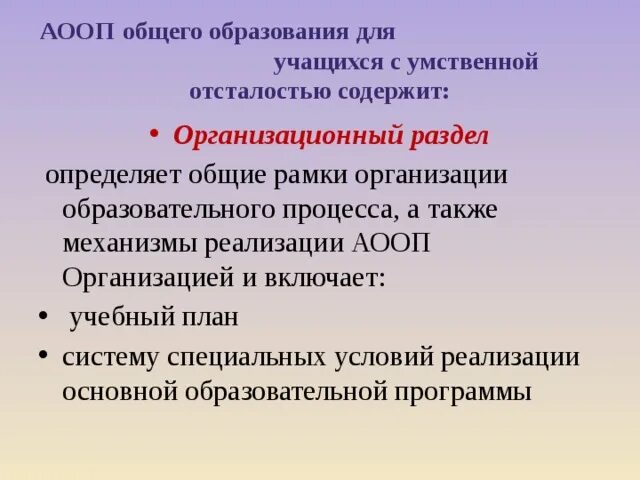 АООП общего образования для учащихся с умственной отсталостью содержит:

• Организационный раздел

определяет общие рамки организации образовательного процесса, а также механизмы реализации АООП Организацией и включает:

• учебный план

• систему специальных условий реализации основной образовательной программы